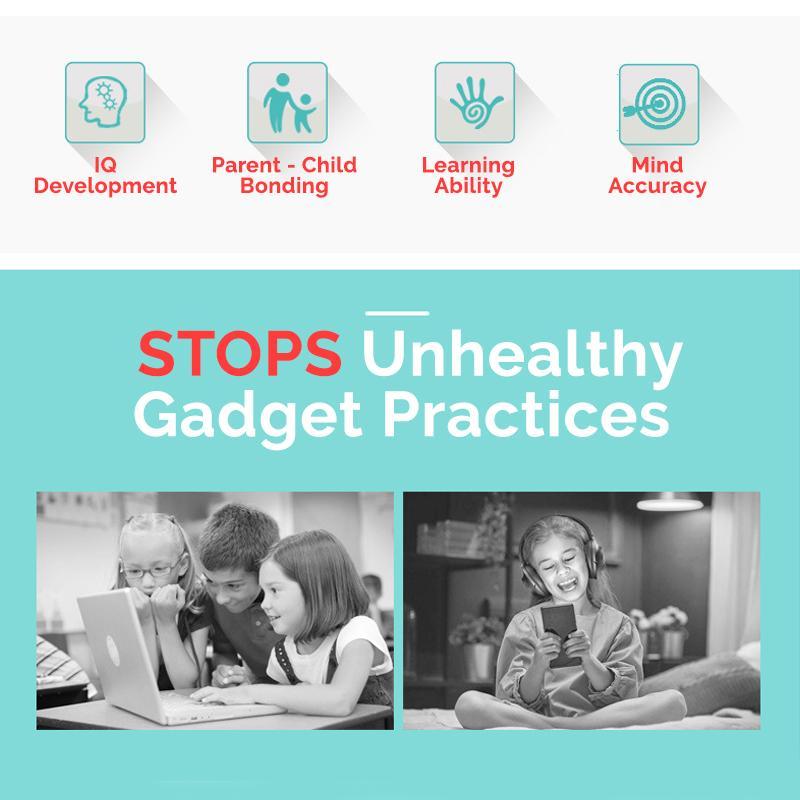 IQ Development

Parent - Child Bonding

Learning Ability

Mind Accuracy

STOPS Unhealthy Gadget Practices